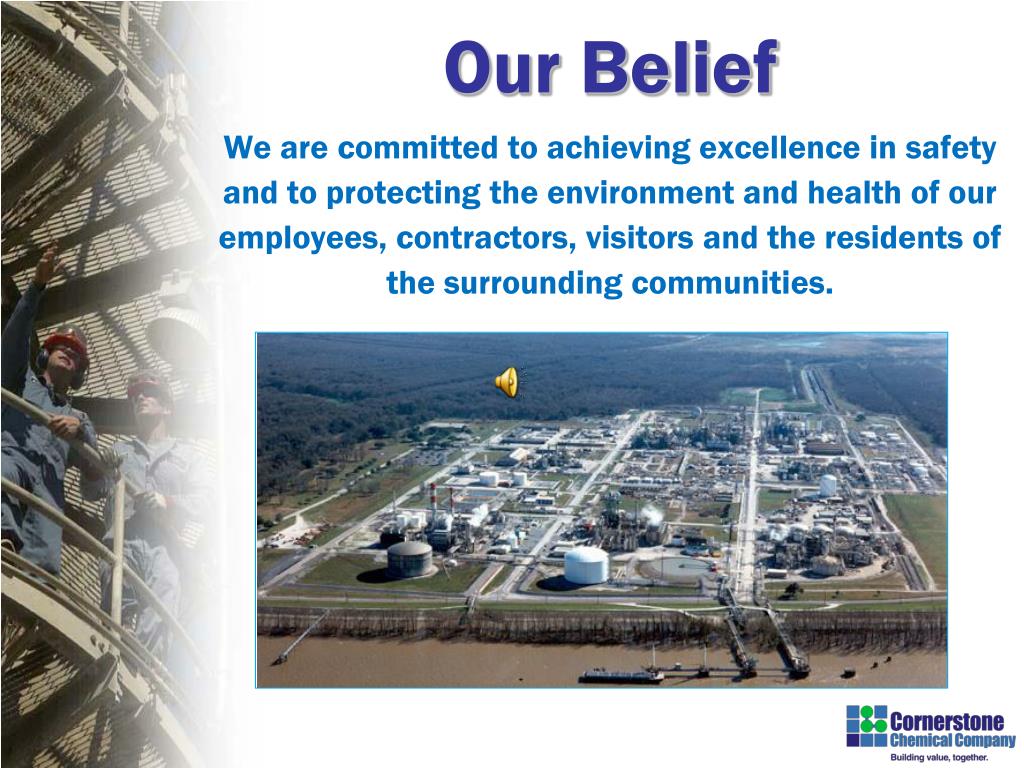 Our Belief

We are committed to achieving excellence in safety and to protecting the environment and health of our employees, contractors, visitors and the residents of the surrounding communities.

Cornerstone Chemical Company
Building value, together.